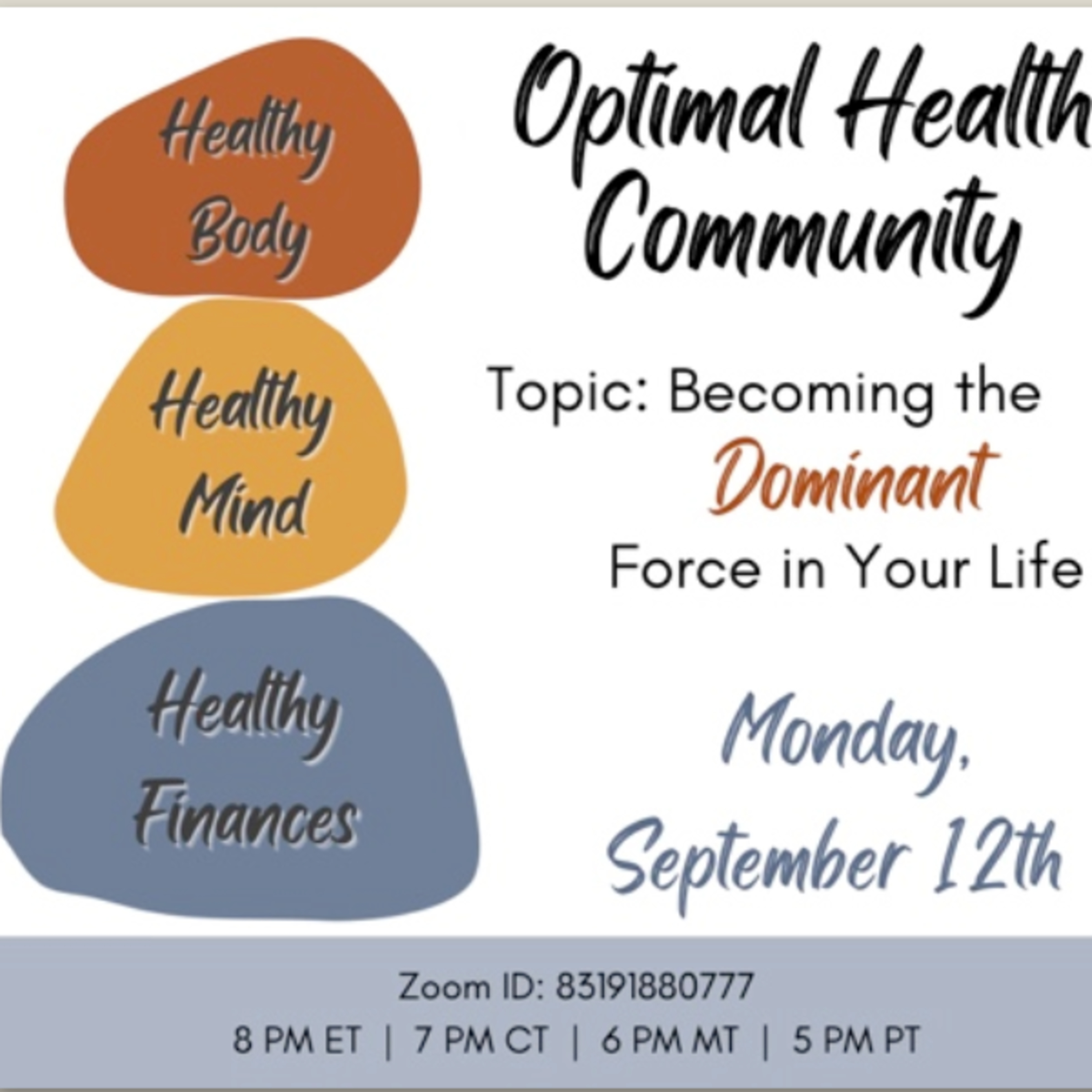 Healthy Body

Healthy Mind

Healthy Finances

Optimal Health Community

Topic: Becoming the Dominant Force in Your Life

Monday, September 12th

Zoom ID: 83191880777

8 PM ET | 7 PM CT | 6 PM MT | 5 PM PT